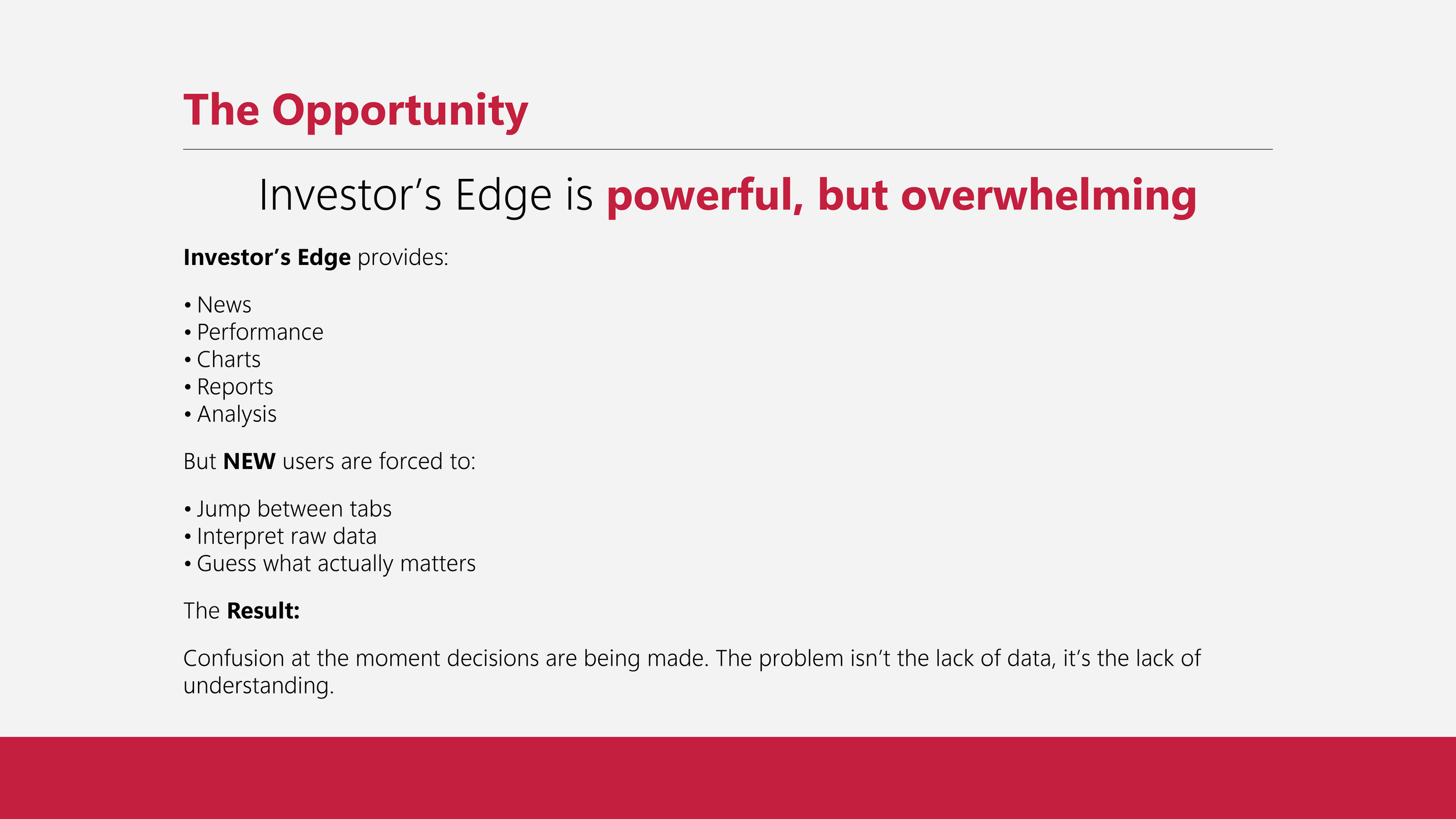 The Opportunity

Investor’s Edge is powerful, but overwhelming

Investor’s Edge provides:

• News
• Performance
• Charts
• Reports
• Analysis

But NEW users are forced to:

• Jump between tabs
• Interpret raw data
• Guess what actually matters

The Result:

Confusion at the moment decisions are being made. The problem isn’t the lack of data, it’s the lack of understanding.